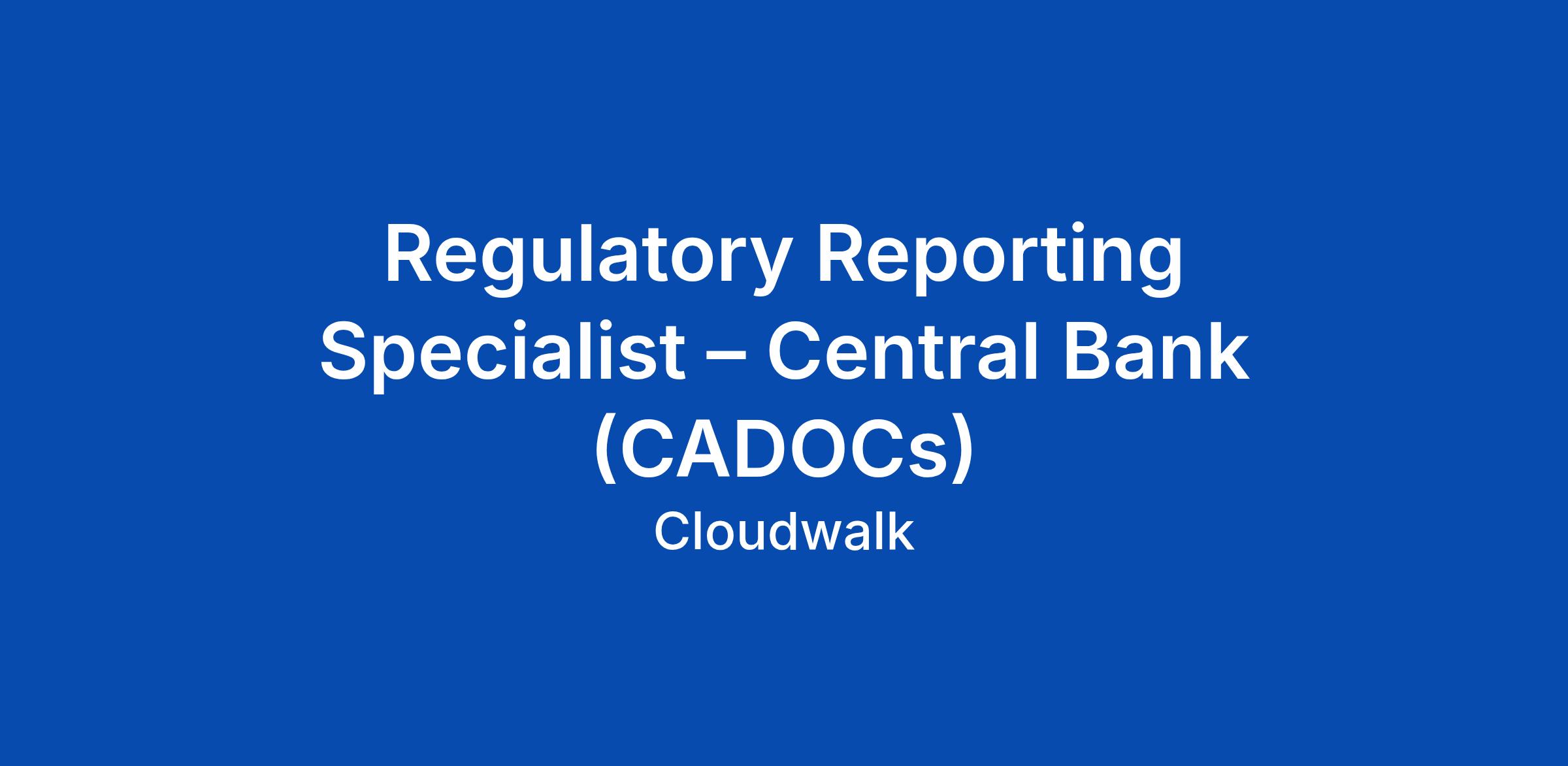 Regulatory Reporting Specialist – Central Bank (CADOCs)

Cloudwalk